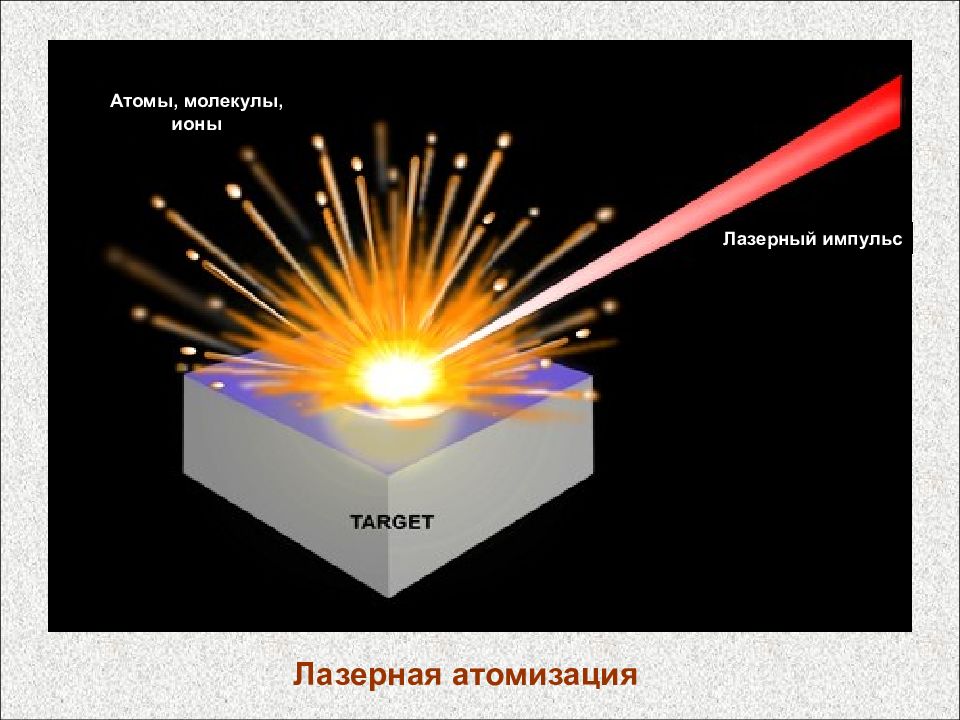 Атомы, молекулы, ионы

Лазерный импульс

TARGET

Лазерная атомизация